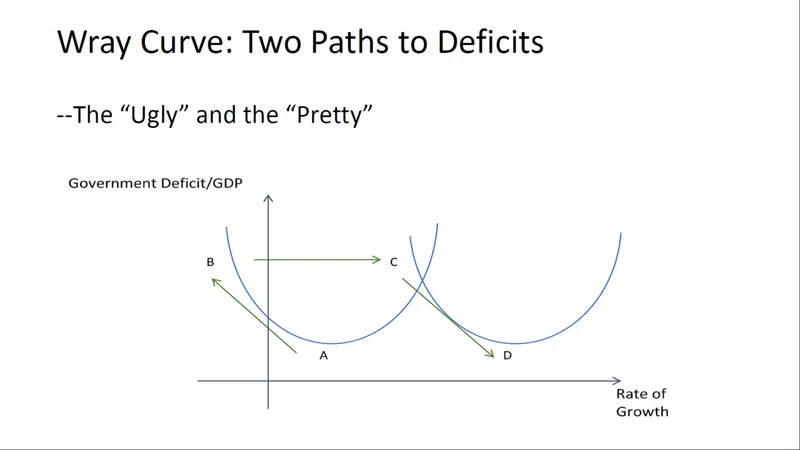 Wray Curve: Two Paths to Deficits

--The “Ugly” and the “Pretty”

Government Deficit/GDP

B

C

A

D

Rate of Growth